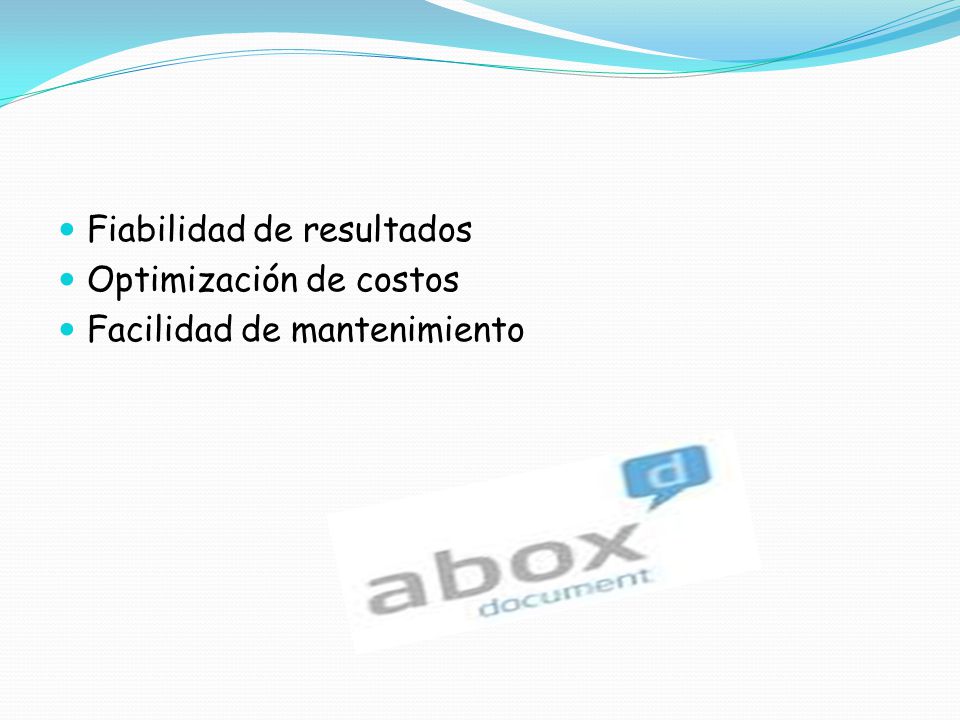 Fiabilidad de resultados
Optimización de costos
Facilidad de mantenimiento

d
abox
document